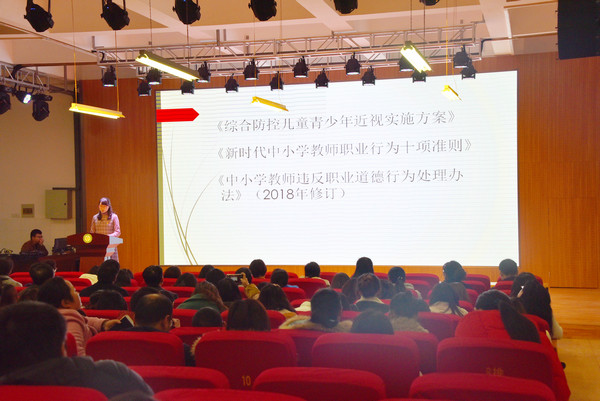 《综合防控儿童青少年近视实施方案》

《新时代中小学教师职业行为十项准则》

《中小学教师违反职业道德行为处理办法》（2018年修订）

10